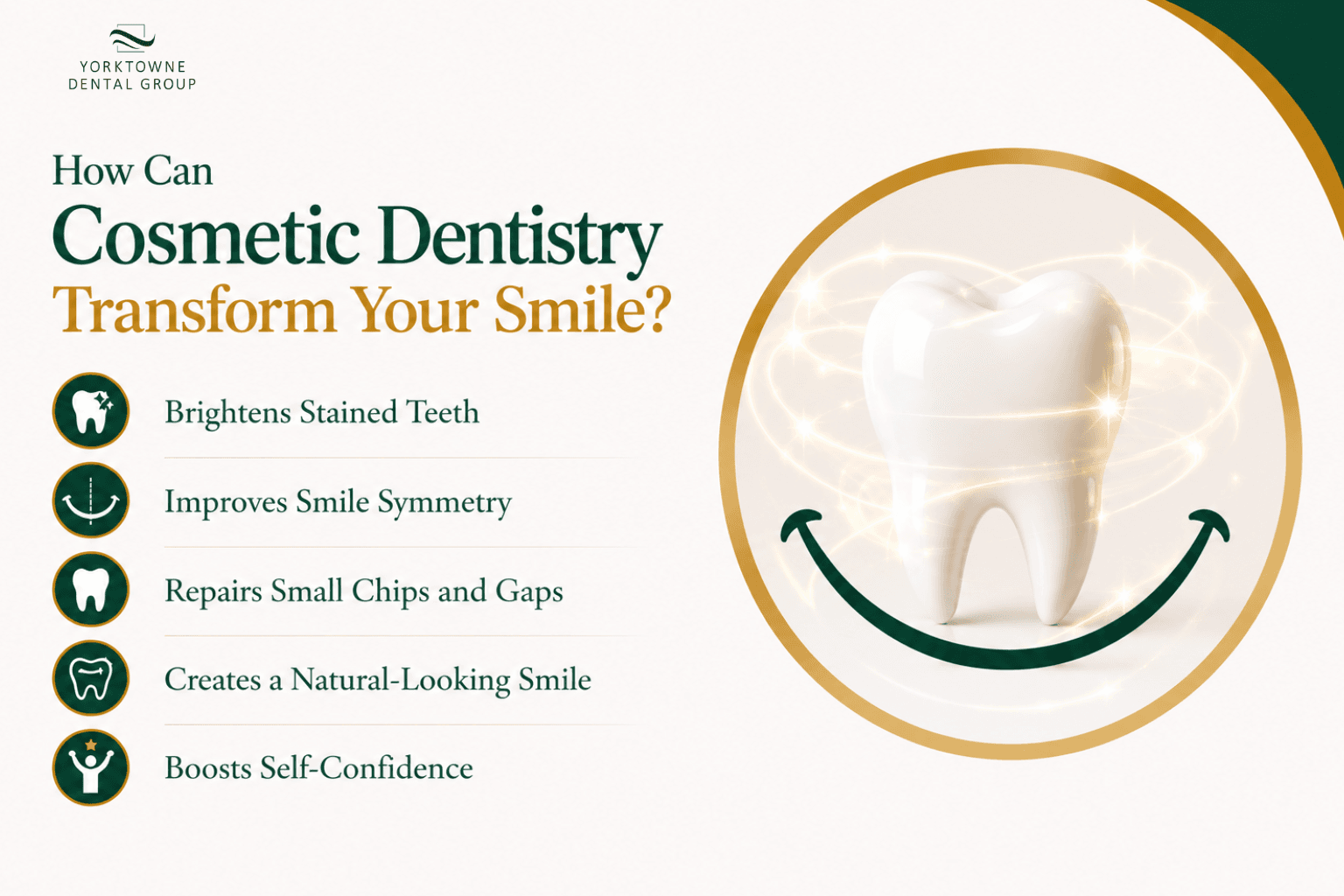 YORKTOWNE
DENTAL GROUP

How Can
Cosmetic Dentistry
Transform Your Smile?

Brightens Stained Teeth

Improves Smile Symmetry

Repairs Small Chips and Gaps

Creates a Natural-Looking Smile

Boosts Self-Confidence